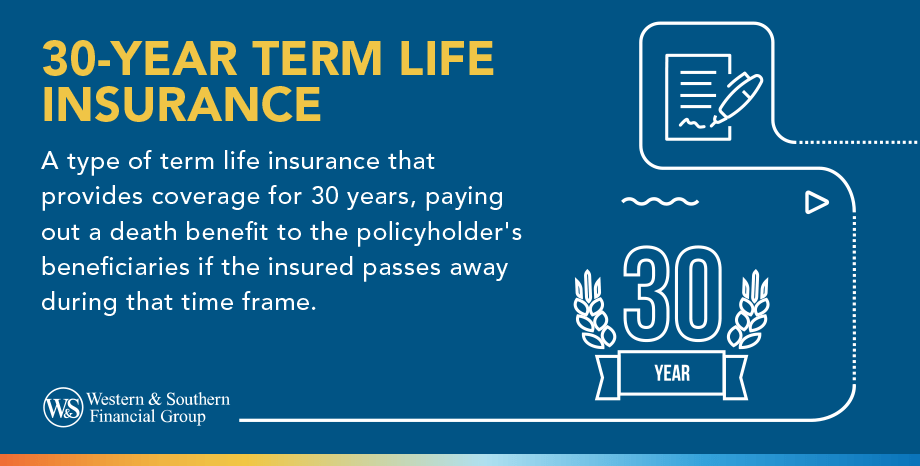 30-YEAR TERM LIFE INSURANCE

A type of term life insurance that provides coverage for 30 years, paying out a death benefit to the policyholder's beneficiaries if the insured passes away during that time frame.

30
YEAR

W&S Western & Southern Financial Group